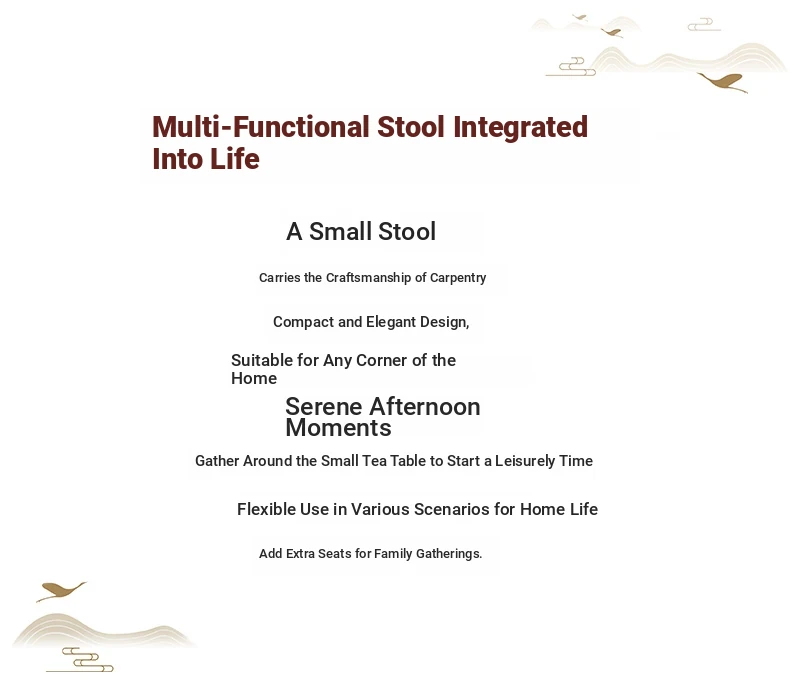 Multi-Functional Stool Integrated Into Life

A Small Stool

Carries the Craftsmanship of Carpentry

Compact and Elegant Design,

Suitable for Any Corner of the Home

Serene Afternoon Moments

Gather Around the Small Tea Table to Start a Leisurely Time

Flexible Use in Various Scenarios for Home Life

Add Extra Seats for Family Gatherings.